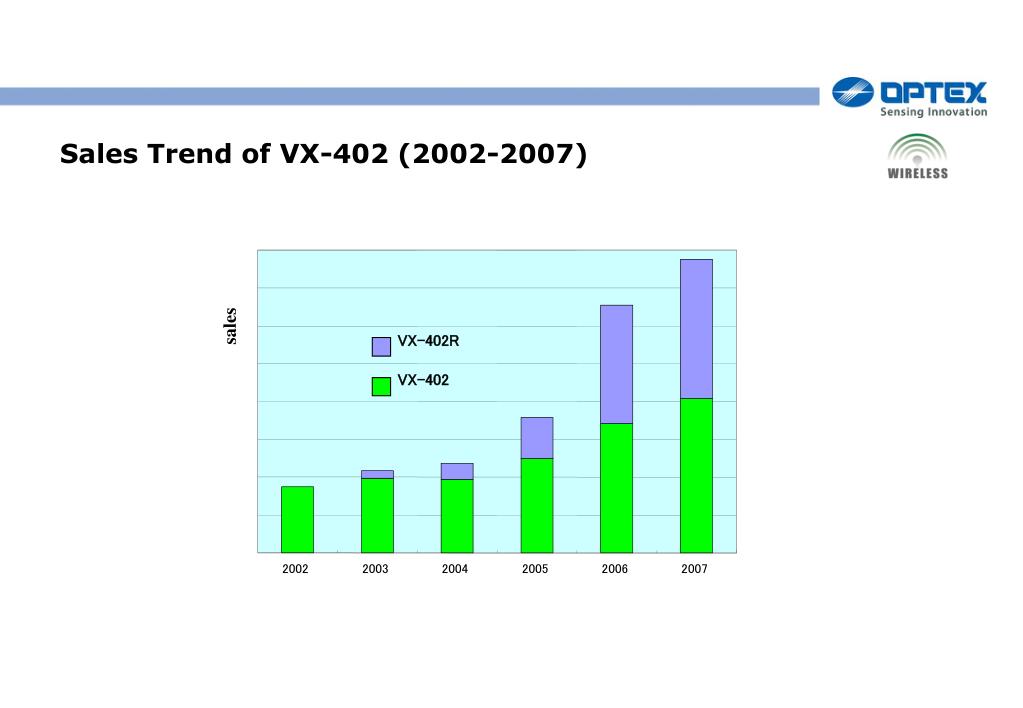 OPTEX
Sensing Innovation

WIRELESS

Sales Trend of VX-402 (2002-2007)

sales

VX-402R

VX-402

2002 2003 2004 2005 2006 2007